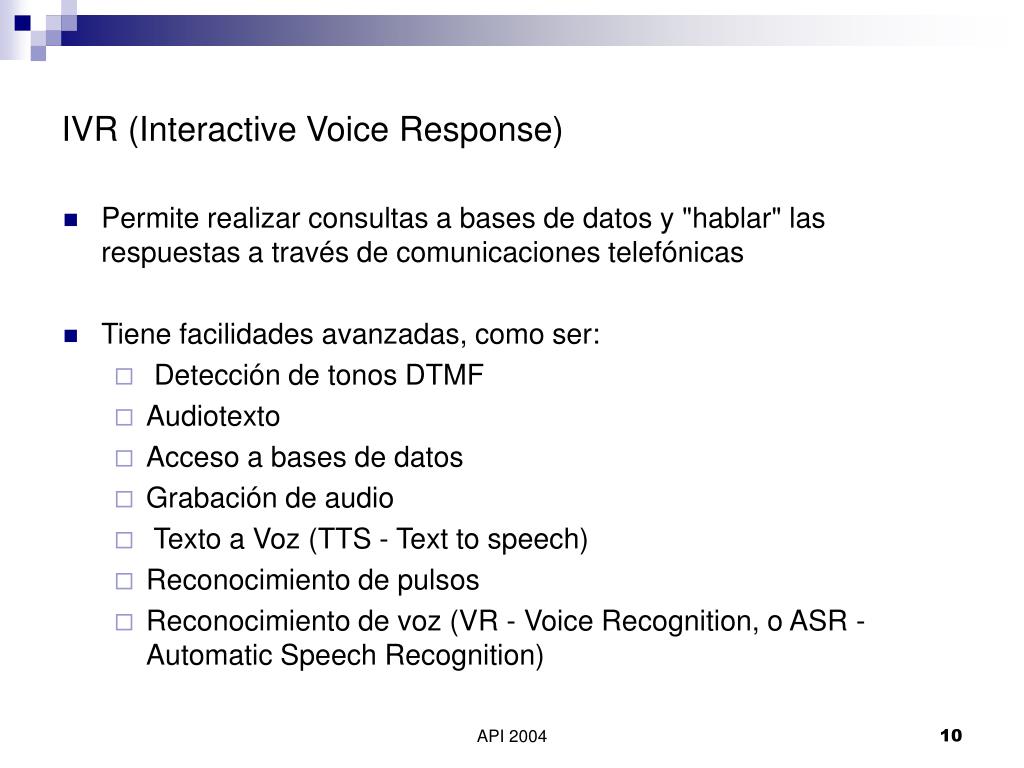 IVR (Interactive Voice Response)

Permite realizar consultas a bases de datos y "hablar" las respuestas a través de comunicaciones telefónicas

Tiene facilidades avanzadas, como ser:
Detección de tonos DTMF
Audiotexto
Acceso a bases de datos
Grabación de audio
Texto a Voz (TTS - Text to speech)
Reconocimiento de pulsos
Reconocimiento de voz (VR - Voice Recognition, o ASR - Automatic Speech Recognition)

API 2004

10